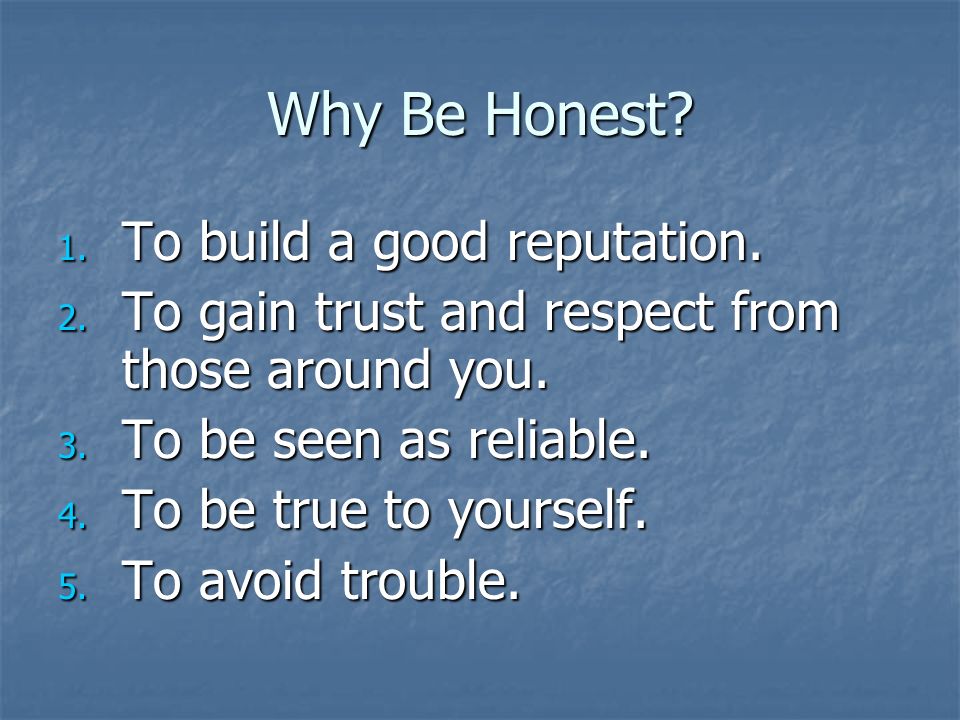 Why Be Honest?

1. To build a good reputation.
2. To gain trust and respect from those around you.
3. To be seen as reliable.
4. To be true to yourself.
5. To avoid trouble.